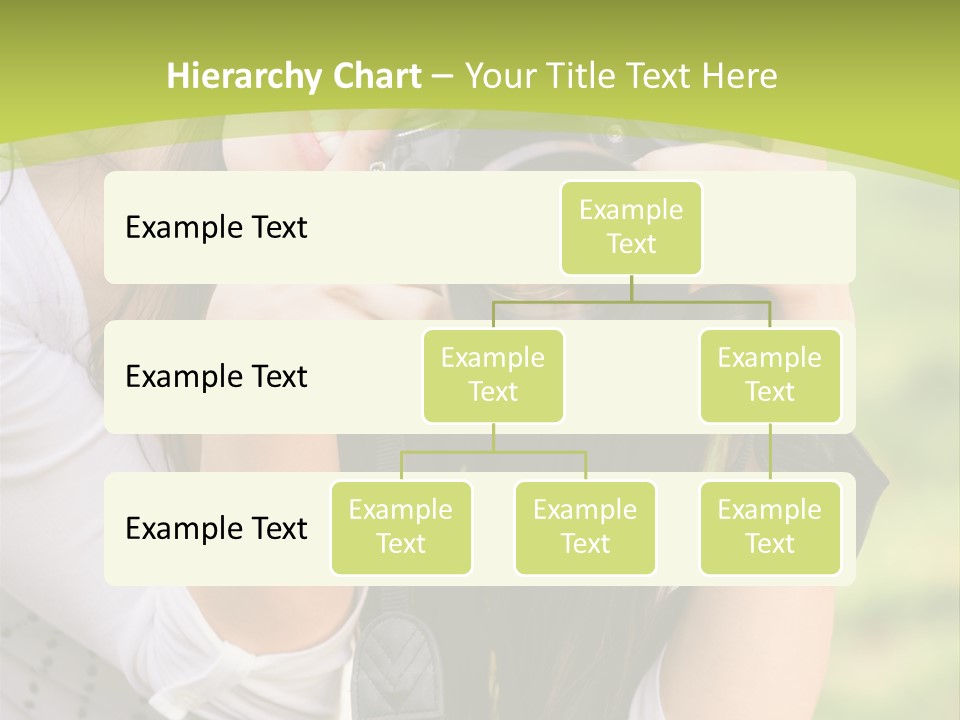 Hierarchy Chart – Your Title Text Here

Example Text

Example Text

Example Text

Example Text

Example Text

Example Text

Example Text

Example Text

Example Text